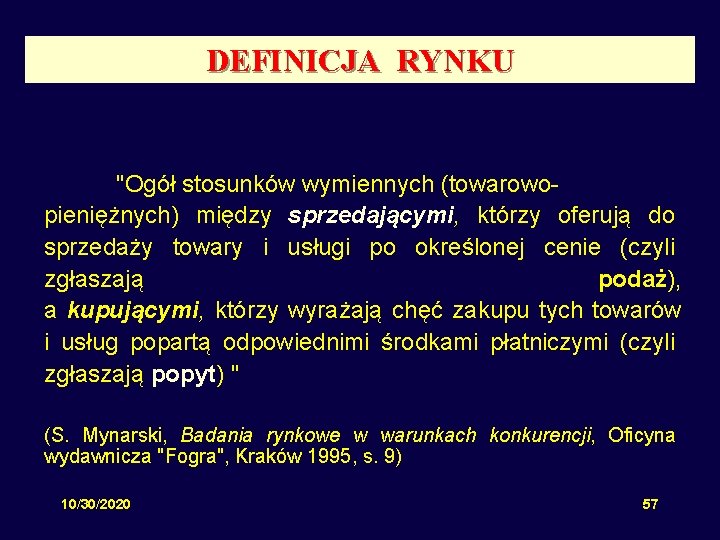 DEFINICJA RYNKU

"Ogół stosunków wymiennych (towarowo-pieniężnych) między sprzedającymi, którzy oferują do sprzedaży towary i usługi po określonej cenie (czyli zgłaszają podaż), a kupującymi, którzy wyrażają chęć zakupu tych towarów i usług popartą odpowiednimi środkami płatniczymi (czyli zgłaszają popyt) "

(S. Mynarski, Badania rynkowe w warunkach konkurencji, Oficyna wydawnicza "Fogra", Kraków 1995, s. 9)

10/30/2020

57